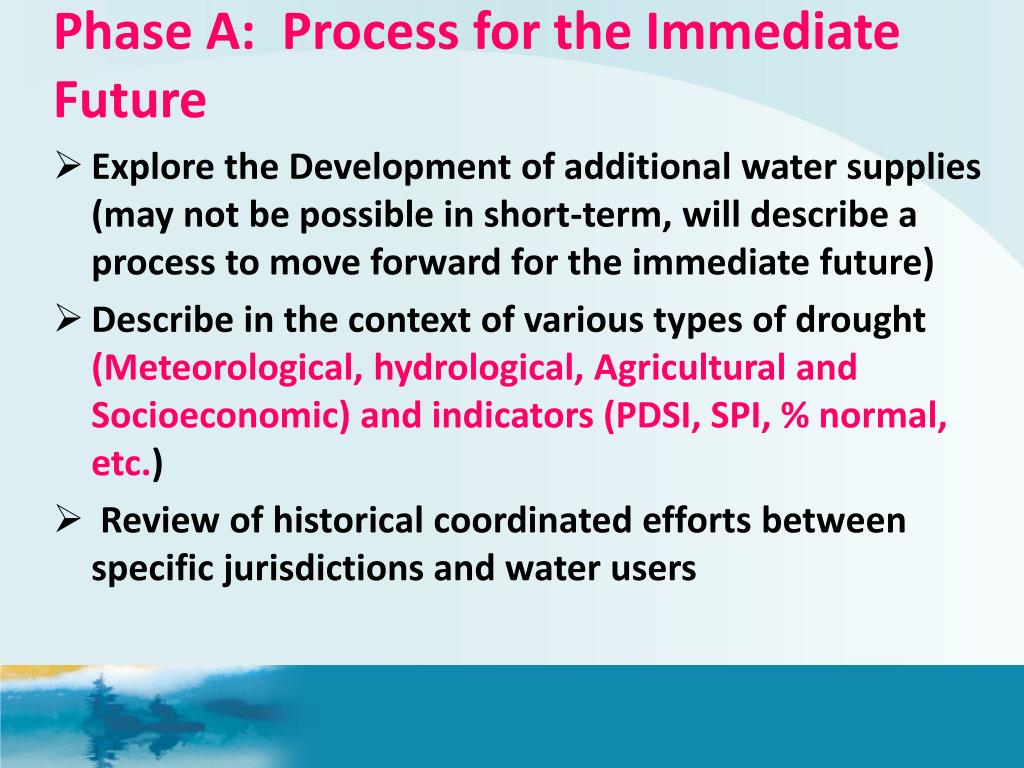 Phase A: Process for the Immediate Future

➢ Explore the Development of additional water supplies (may not be possible in short-term, will describe a process to move forward for the immediate future)

➢ Describe in the context of various types of drought (Meteorological, hydrological, Agricultural and Socioeconomic) and indicators (PDSI, SPI, % normal, etc.)

➢ Review of historical coordinated efforts between specific jurisdictions and water users